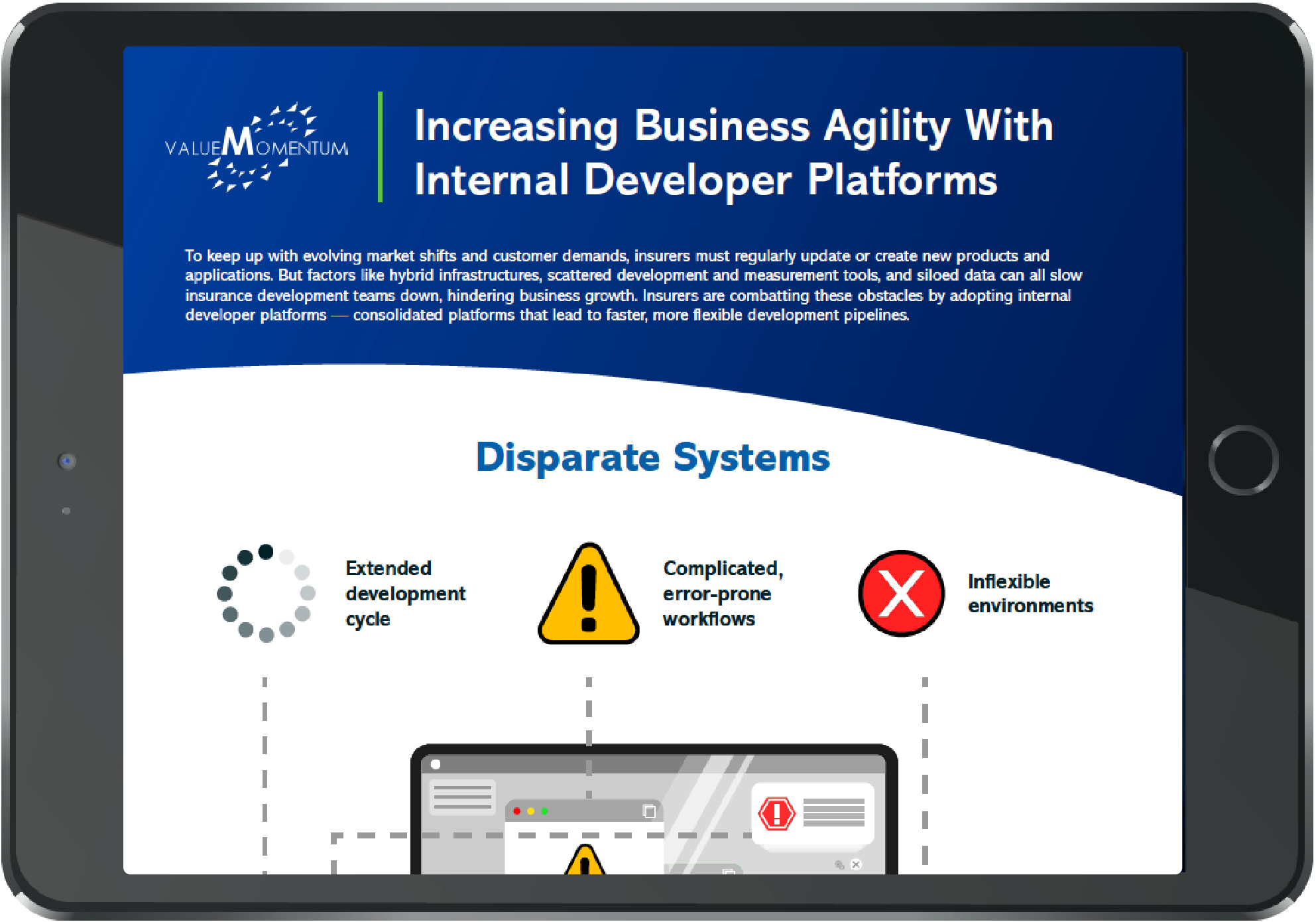 VALUEMOMENTUM

Increasing Business Agility With Internal Developer Platforms

To keep up with evolving market shifts and customer demands, insurers must regularly update or create new products and applications. But factors like hybrid infrastructures, scattered development and measurement tools, and siloed data can all slow insurance development teams down, hindering business growth. Insurers are combatting these obstacles by adopting internal developer platforms — consolidated platforms that lead to faster, more flexible development pipelines.

Disparate Systems

Extended development cycle

Complicated, error-prone workflows

Inflexible environments